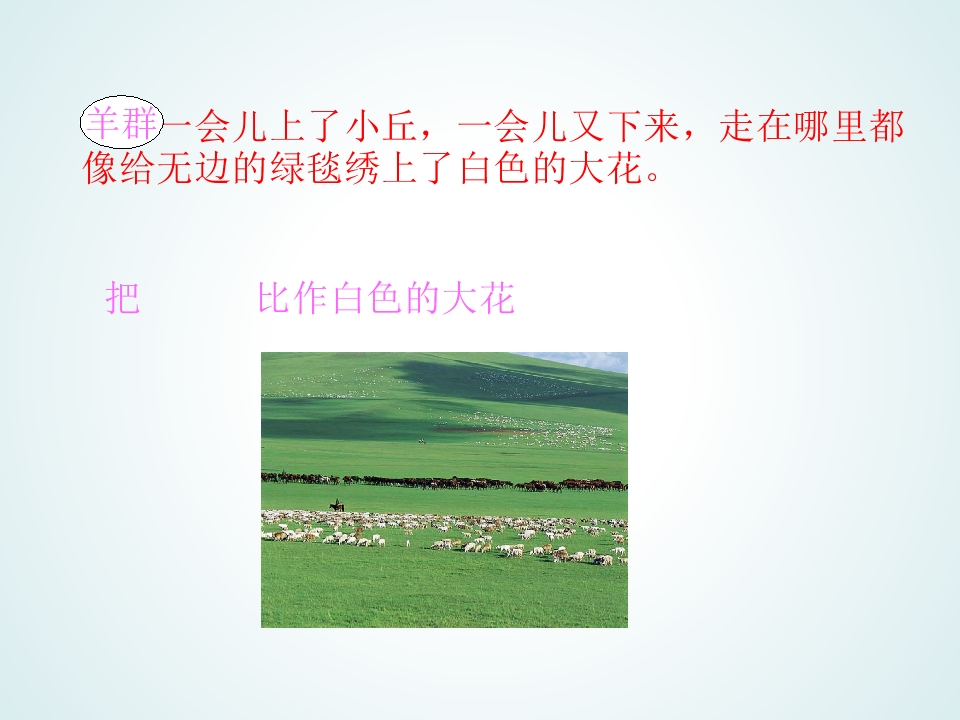 羊群一会儿上了小丘，一会儿又下来，走在哪里都像给无边的绿毯绣上了白色的大花。

把　　　比作白色的大花